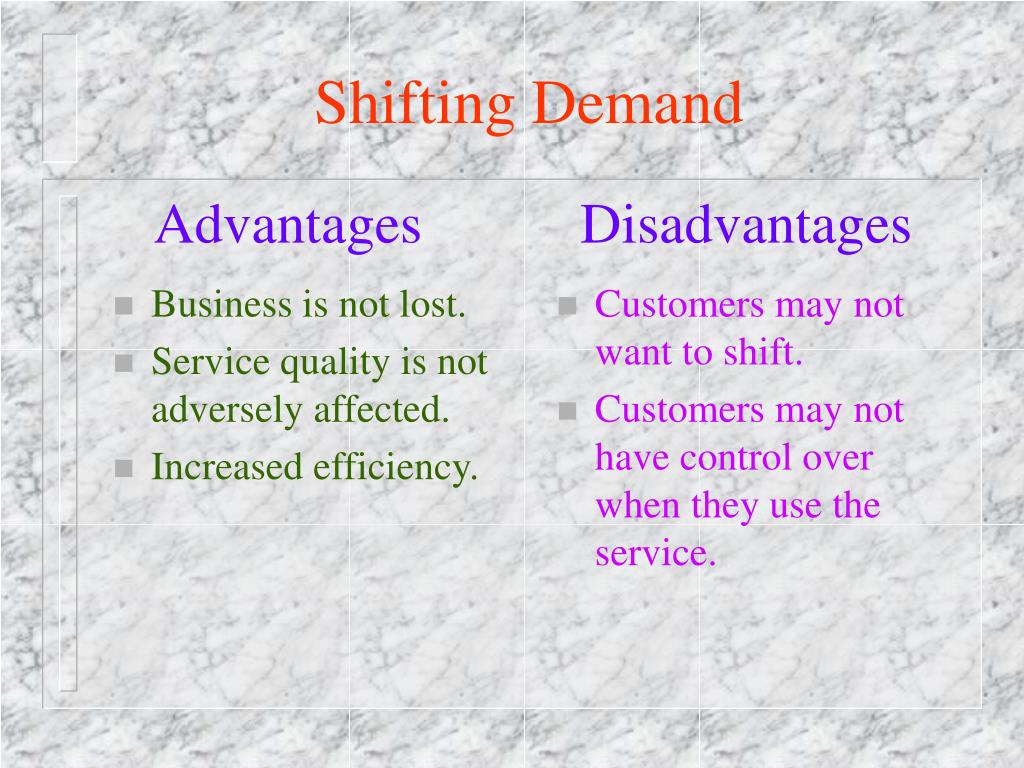 Shifting Demand

Advantages

- Business is not lost.
- Service quality is not adversely affected.
- Increased efficiency.

Disadvantages

- Customers may not want to shift.
- Customers may not have control over when they use the service.